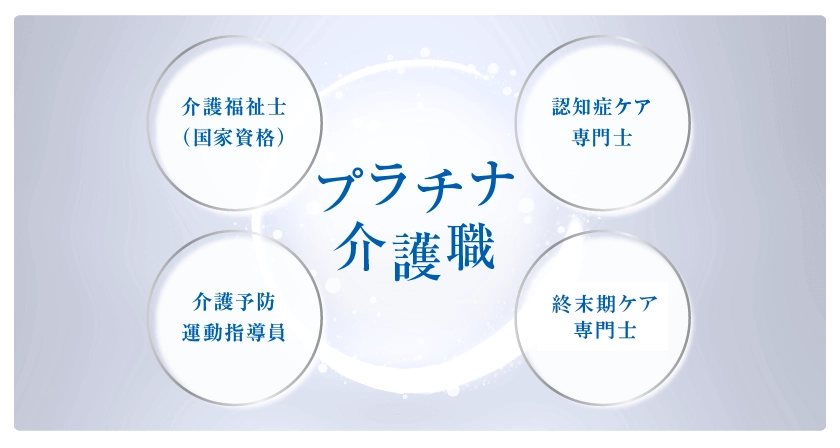 介護福祉士
（国家資格）

認知症ケア
専門士

プラチナ
介護職

介護予防
運動指導員

終末期ケア
専門士